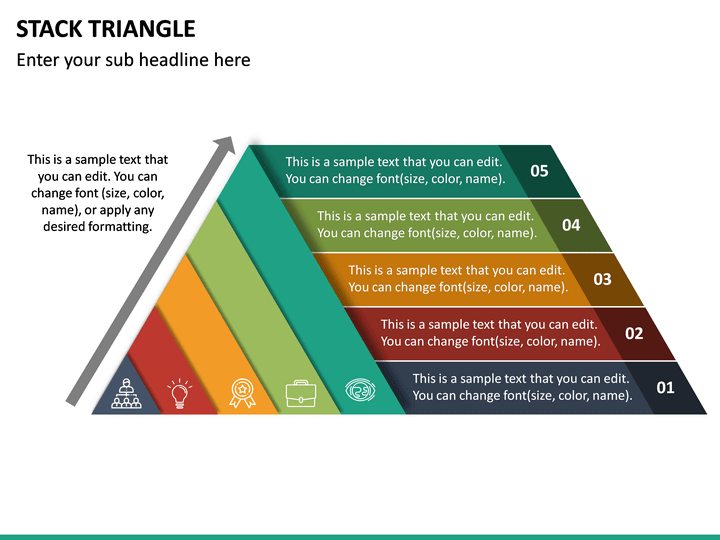 STACK TRIANGLE

Enter your sub headline here

This is a sample text that you can edit. You can change font (size, color, name), or apply any desired formatting.

This is a sample text that you can edit. You can change font(size, color, name).
05

This is a sample text that you can edit. You can change font(size, color, name).
04

This is a sample text that you can edit. You can change font(size, color, name).
03

This is a sample text that you can edit. You can change font(size, color, name).
02

This is a sample text that you can edit. You can change font(size, color, name).
01